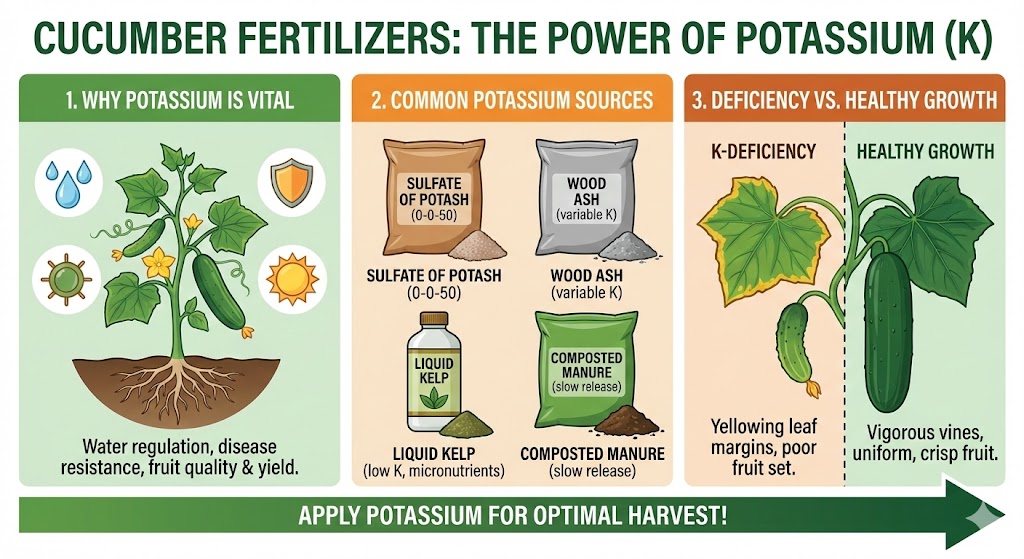 CUCUMBER FERTILIZERS: THE POWER OF POTASSIUM (K)

1. WHY POTASSIUM IS VITAL

Water regulation, disease resistance, fruit quality & yield.

2. COMMON POTASSIUM SOURCES

SULFATE OF POTASH (0-0-50)

SULFATE OF POTASH (0-0-50)

WOOD ASH (variable K)

WOOD ASH (variable K)

LIQUID KELP

LIQUID KELP (low K, micronutrients)

COMPOSTED MANURE (slow release)

COMPOSTED MANURE (slow release)

3. DEFICIENCY VS. HEALTHY GROWTH

K-DEFICIENCY

Yellowing leaf margins, poor fruit set.

HEALTHY GROWTH

Vigorous vines, uniform, crisp fruit.

APPLY POTASSIUM FOR OPTIMAL HARVEST!